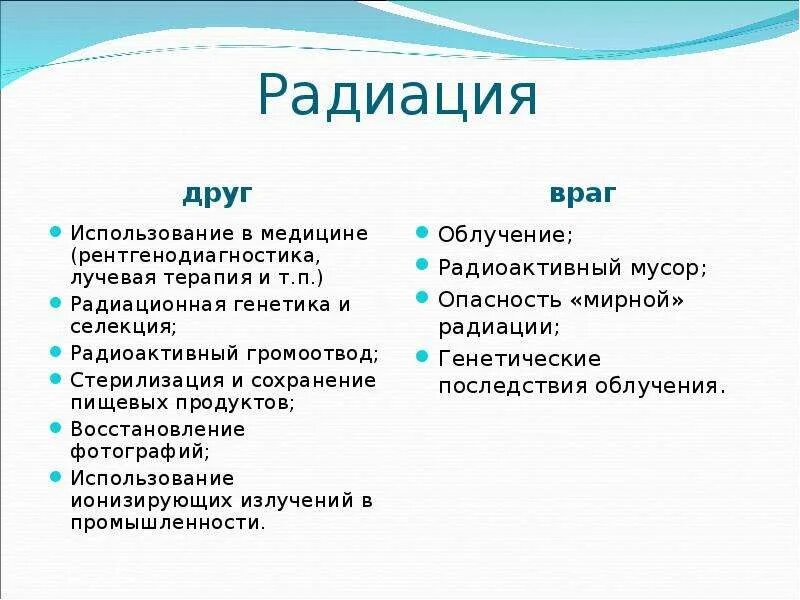 Радиация

друг

- Использование в медицине (рентгенодиагностика, лучевая терапия и т.п.)
- Радиационная генетика и селекция;
- Радиоактивный громоотвод;
- Стерилизация и сохранение пищевых продуктов;
- Восстановление фотографий;
- Использование ионизирующих излучений в промышленности.

враг

- Облучение;
- Радиоактивный мусор;
- Опасность «мирной» радиации;
- Генетические последствия облучения.